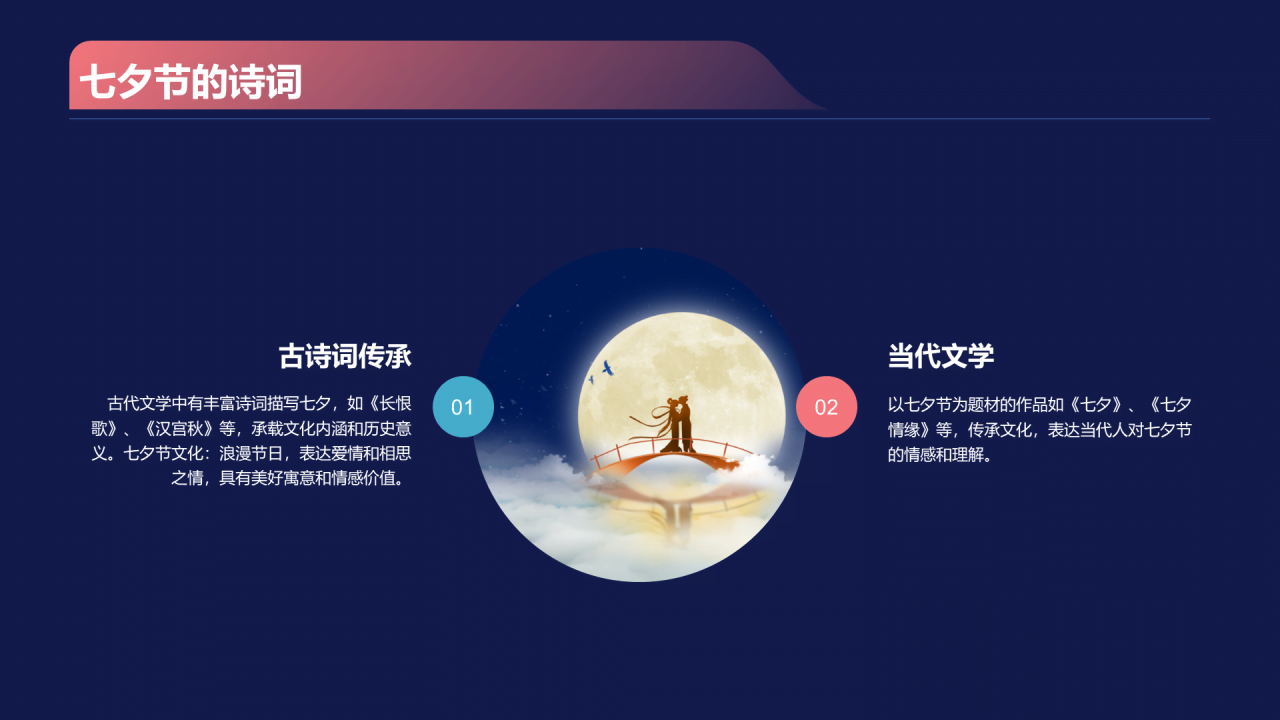 七夕节的诗词

古诗词传承

古代文学中有丰富诗词描写七夕，如《长恨歌》、《汉宫秋》等，承载文化内涵和历史意义。七夕节文化：浪漫节日，表达爱情和相思之情，具有美好寓意和情感价值。

01

02

当代文学

以七夕节为题材的作品如《七夕》、《七夕情缘》等，传承文化，表达当代人对七夕节的情感和理解。